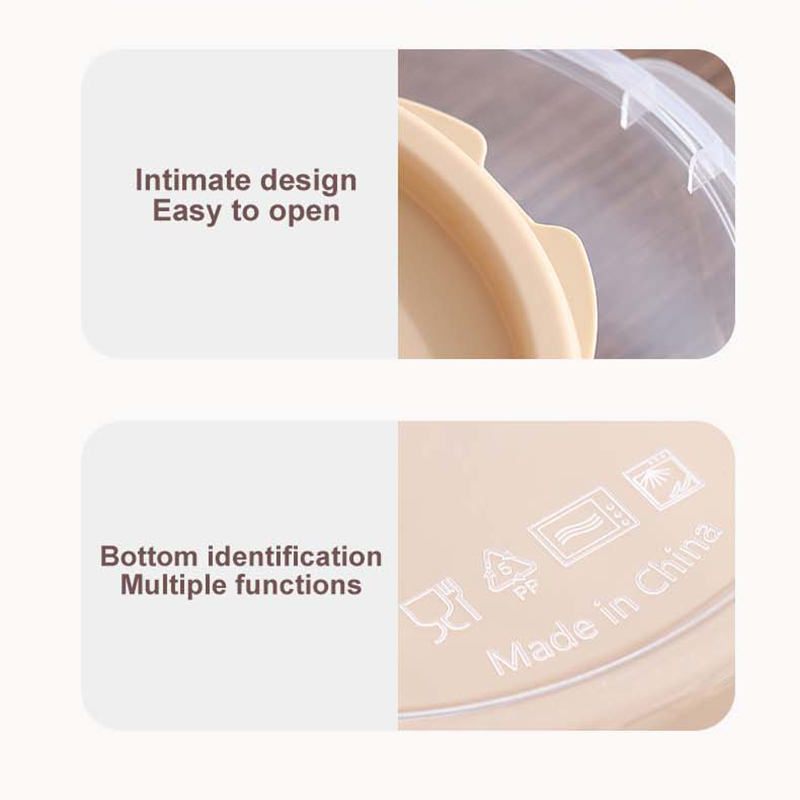 Intimate design
Easy to open

Bottom identification
Multiple functions

5
PP

Made in China